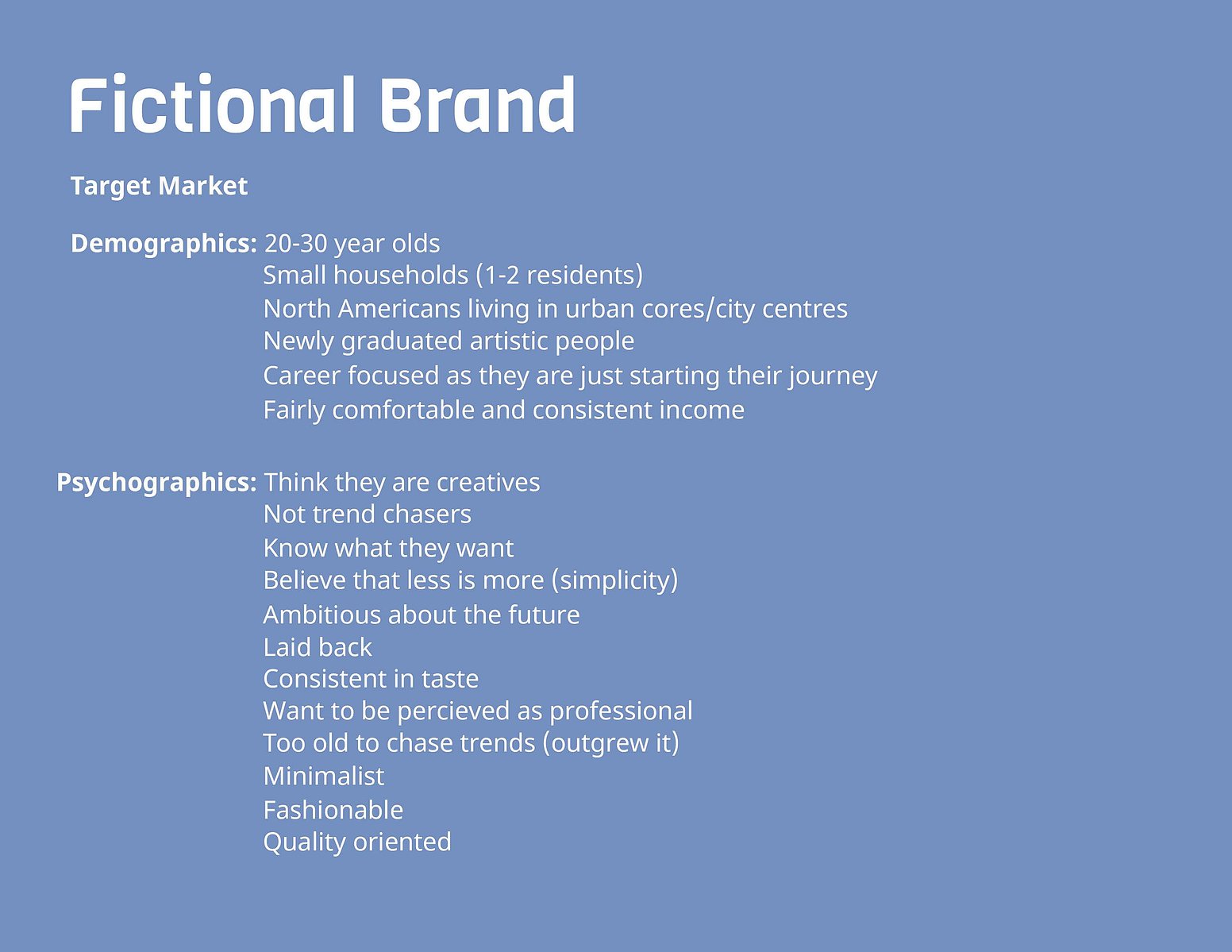 Fictional Brand

Target Market

Demographics: 20-30 year olds
Small households (1-2 residents)
North Americans living in urban cores/city centres
Newly graduated artistic people
Career focused as they are just starting their journey
Fairly comfortable and consistent income

Psychographics: Think they are creatives
Not trend chasers
Know what they want
Believe that less is more (simplicity)
Ambitious about the future
Laid back
Consistent in taste
Want to be percieved as professional
Too old to chase trends (outgrew it)
Minimalist
Fashionable
Quality oriented